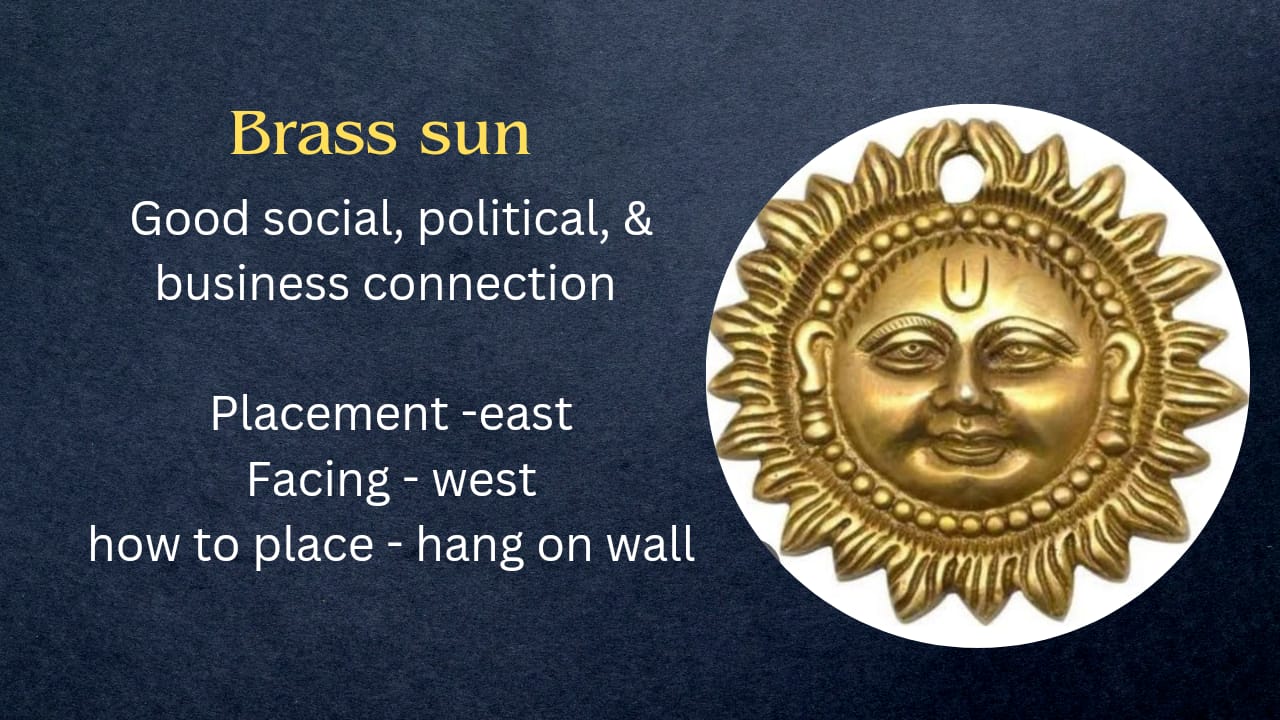 Brass sun

Good social, political, & business connection

Placement -east
Facing - west
how to place - hang on wall